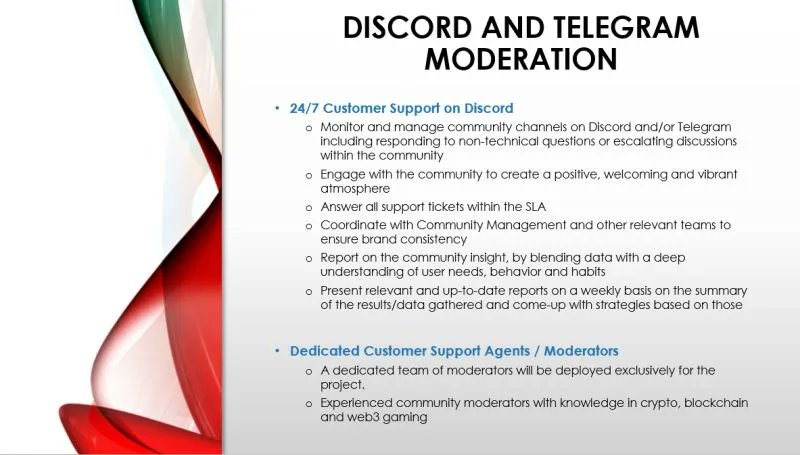 DISCORD AND TELEGRAM MODERATION

• 24/7 Customer Support on Discord
  o Monitor and manage community channels on Discord and/or Telegram including responding to non-technical questions or escalating discussions within the community
  o Engage with the community to create a positive, welcoming and vibrant atmosphere
  o Answer all support tickets within the SLA
  o Coordinate with Community Management and other relevant teams to ensure brand consistency
  o Report on the community insight, by blending data with a deep understanding of user needs, behavior and habits
  o Present relevant and up-to-date reports on a weekly basis on the summary of the results/data gathered and come-up with strategies based on those

• Dedicated Customer Support Agents / Moderators
  o A dedicated team of moderators will be deployed exclusively for the project.
  o Experienced community moderators with knowledge in crypto, blockchain and web3 gaming